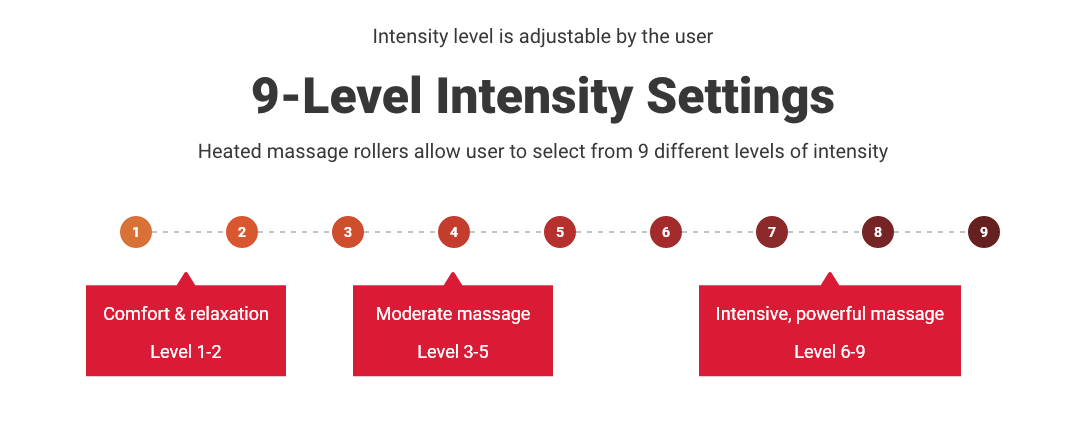 Intensity level is adjustable by the user

9-Level Intensity Settings

Heated massage rollers allow user to select from 9 different levels of intensity

1 2 3 4 5 6 7 8 9

Comfort & relaxation
Level 1-2

Moderate massage
Level 3-5

Intensive, powerful massage
Level 6-9